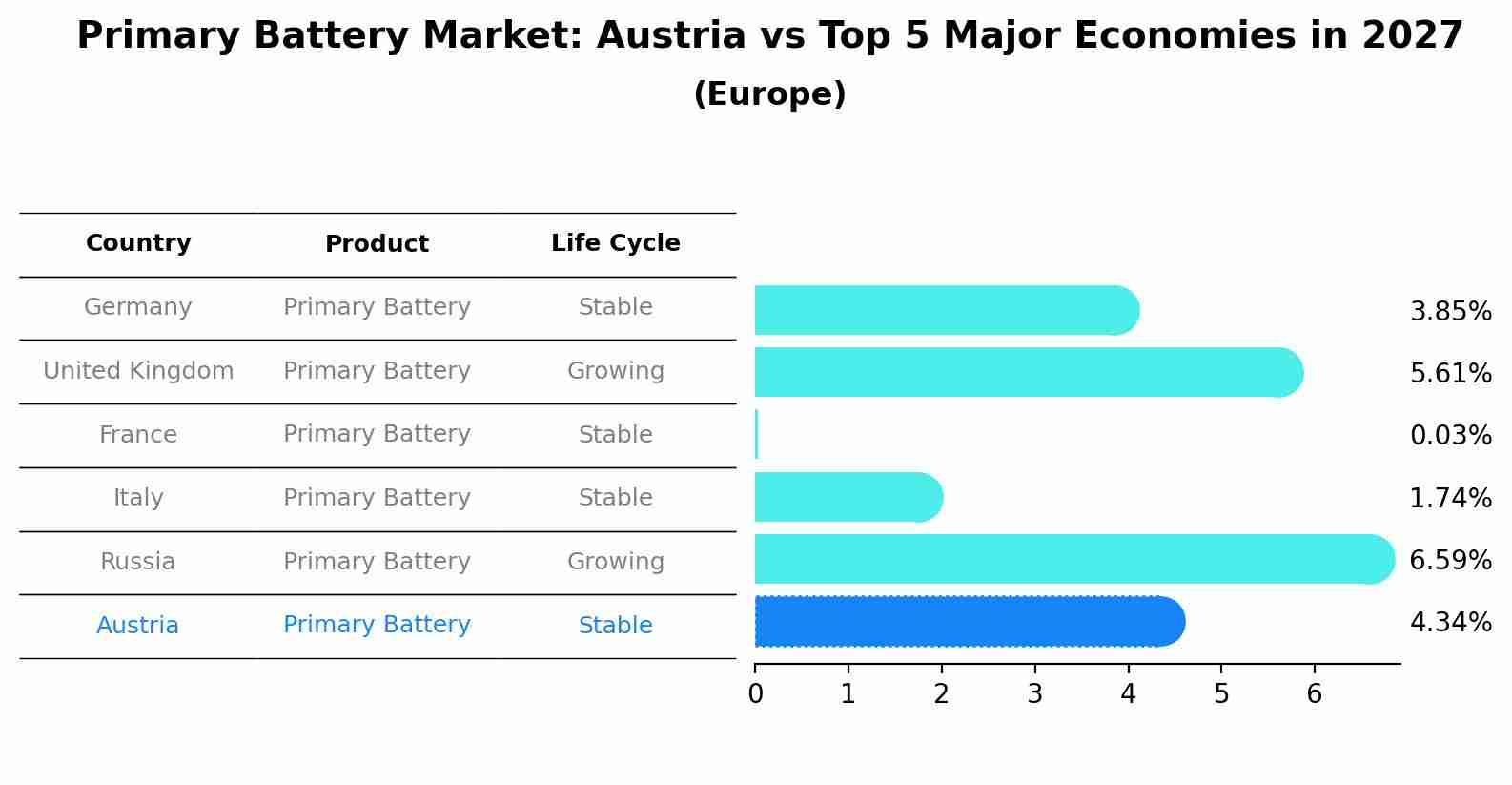 Primary Battery Market: Austria vs Top 5 Major Economies in 2027
(Europe)

| Country | Product | Life Cycle |
|---|---|---|
| Germany | Primary Battery | Stable |
| United Kingdom | Primary Battery | Growing |
| France | Primary Battery | Stable |
| Italy | Primary Battery | Stable |
| Russia | Primary Battery | Growing |
| Austria | Primary Battery | Stable |

3.85%
5.61%
0.03%
1.74%
6.59%
4.34%

0 1 2 3 4 5 6